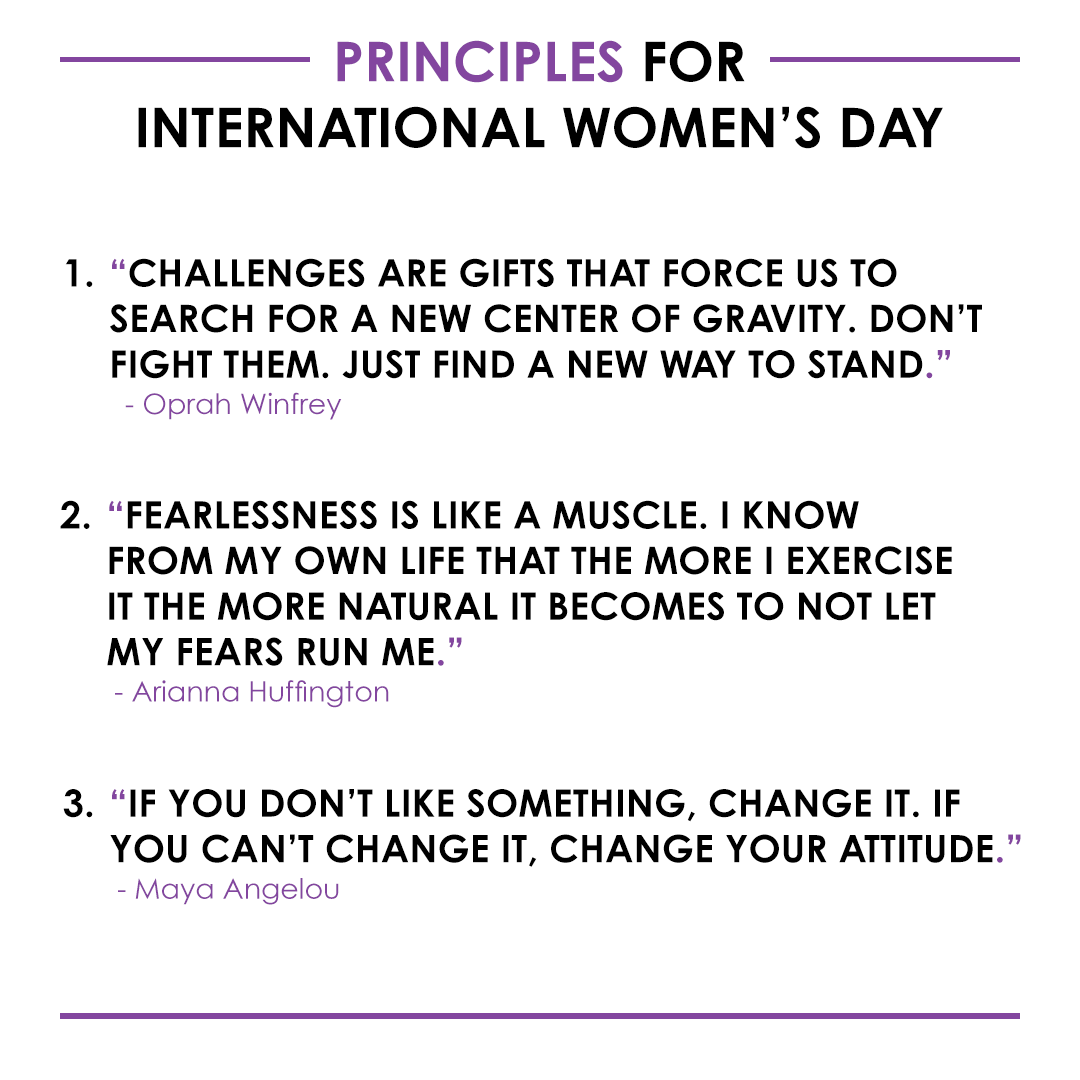 PRINCIPLES FOR INTERNATIONAL WOMEN'S DAY

1. "CHALLENGES ARE GIFTS THAT FORCE US TO SEARCH FOR A NEW CENTER OF GRAVITY. DON'T FIGHT THEM. JUST FIND A NEW WAY TO STAND."
- Oprah Winfrey

2. "FEARLESSNESS IS LIKE A MUSCLE. I KNOW FROM MY OWN LIFE THAT THE MORE I EXERCISE IT THE MORE NATURAL IT BECOMES TO NOT LET MY FEARS RUN ME."
- Arianna Huffington

3. "IF YOU DON'T LIKE SOMETHING, CHANGE IT. IF YOU CAN'T CHANGE IT, CHANGE YOUR ATTITUDE."
- Maya Angelou